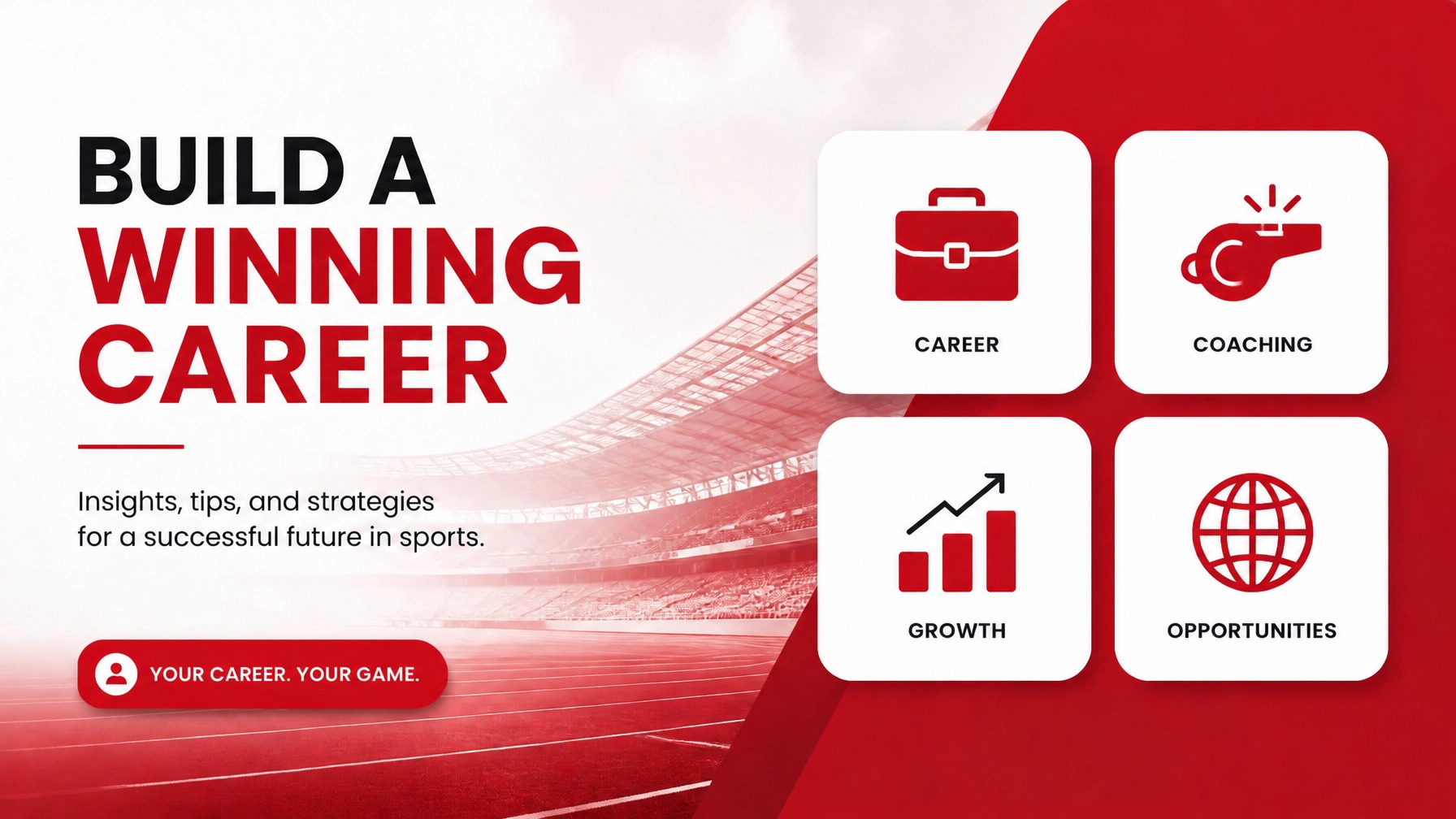 BUILD A WINNING CAREER

Insights, tips, and strategies for a successful future in sports.

YOUR CAREER. YOUR GAME.

CAREER

COACHING

GROWTH

OPPORTUNITIES